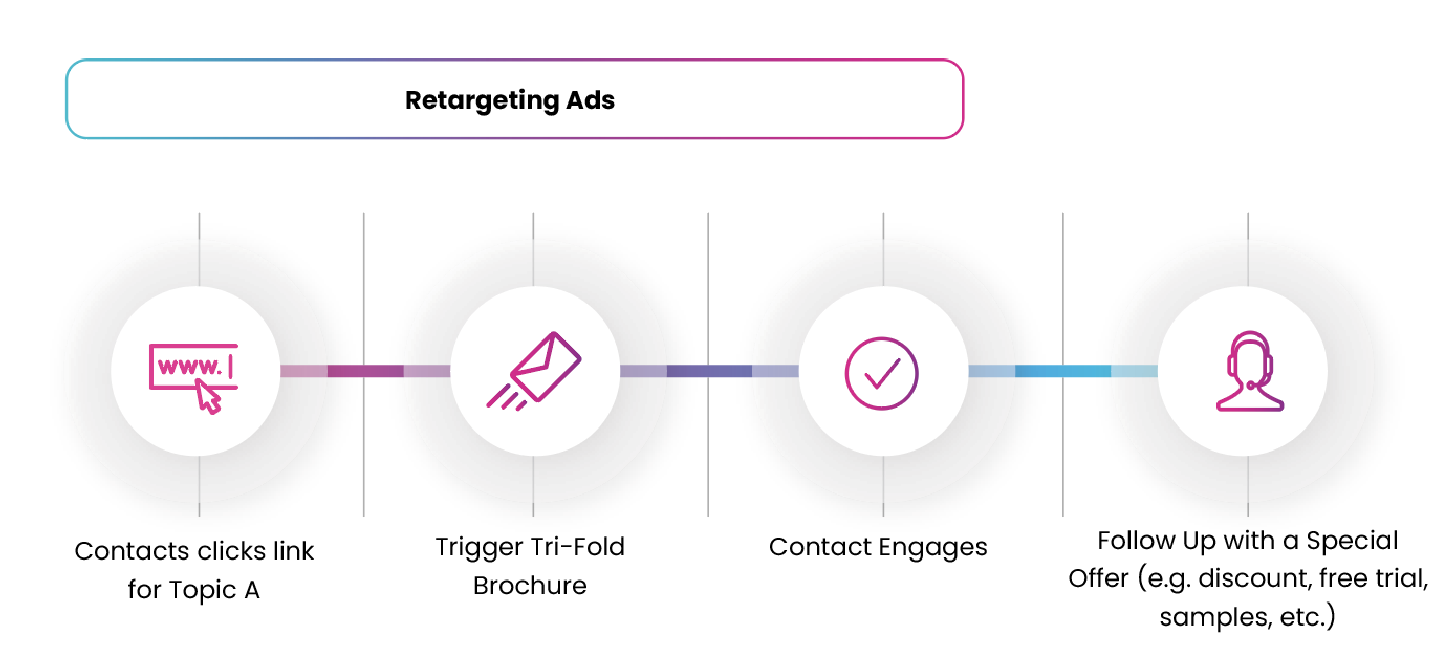 Retargeting Ads

www.

Contacts clicks link for Topic A

Trigger Tri-Fold Brochure

Contact Engages

Follow Up with a Special Offer (e.g. discount, free trial, samples, etc.)